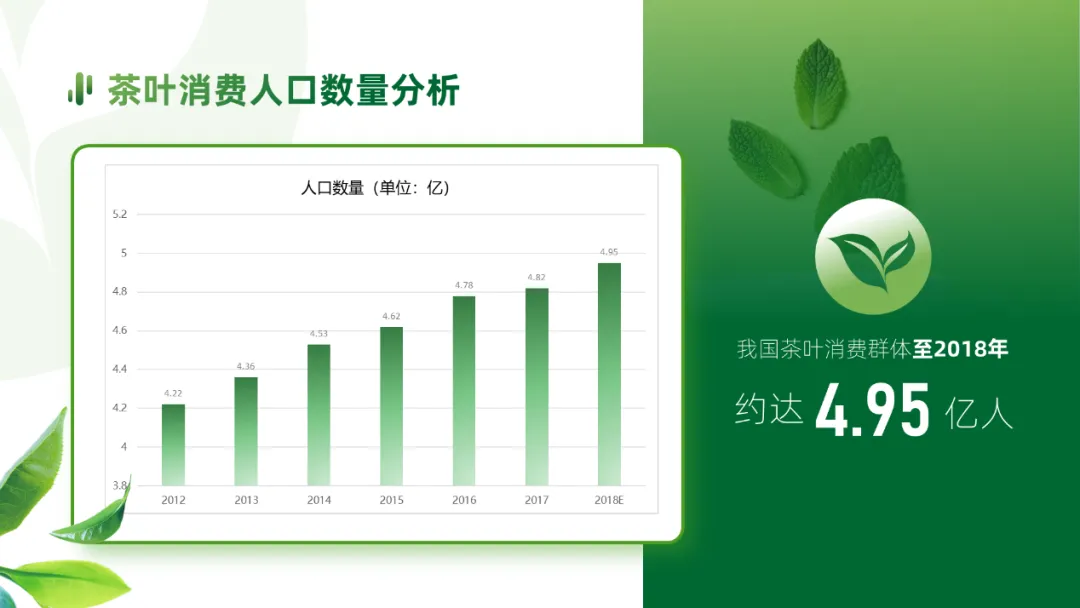 茶叶消费人口数量分析

人口数量（单位：亿）

5.2
5
4.8
4.6
4.4
4.2
4
3.8

4.22
4.36
4.53
4.62
4.78
4.82
4.95

2012
2013
2014
2015
2016
2017
2018E

我国茶叶消费群体至2018年

约达 4.95 亿人